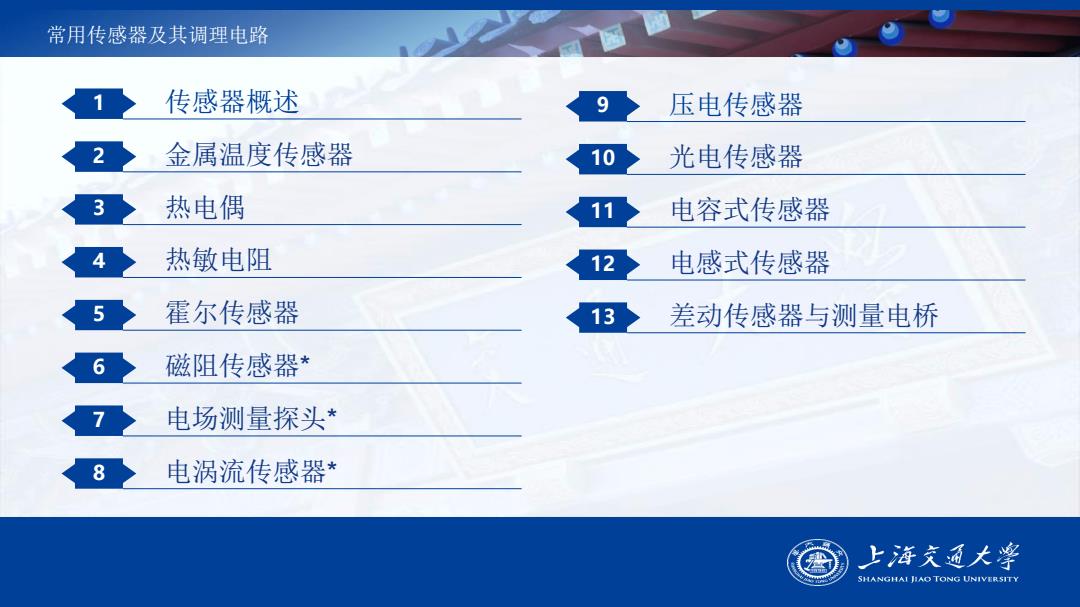 常用传感器及其调理电路

1 传感器概述

2 金属温度传感器

3 热电偶

4 热敏电阻

5 霍尔传感器

6 磁阻传感器*

7 电场测量探头*

8 电涡流传感器*

9 压电传感器

10 光电传感器

11 电容式传感器

12 电感式传感器

13 差动传感器与测量电桥

上海交通大学
SHANGHAI JIAO TONG UNIVERSITY